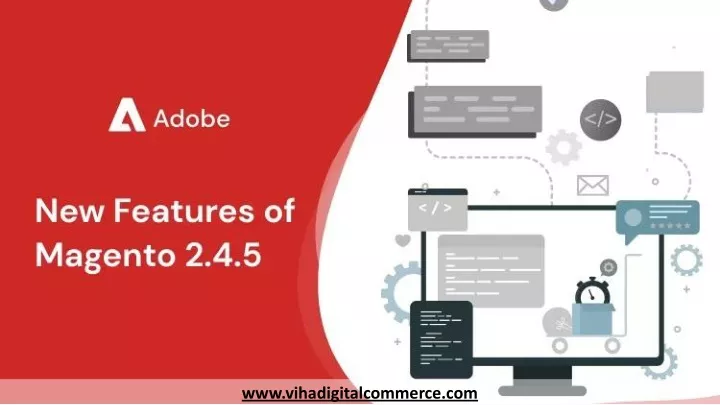 Adobe

New Features of Magento 2.4.5

</>

</>

www.vihadigitalcommerce.com